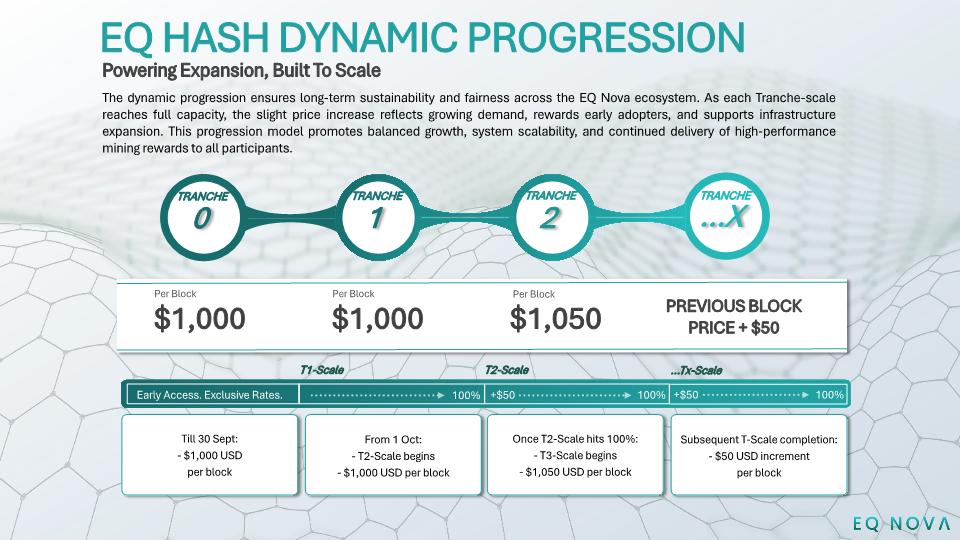 EQ HASH DYNAMIC PROGRESSION
Powering Expansion, Built To Scale

The dynamic progression ensures long-term sustainability and fairness across the EQ Nova ecosystem. As each Tranche-scale reaches full capacity, the slight price increase reflects growing demand, rewards early adopters, and supports infrastructure expansion. This progression model promotes balanced growth, system scalability, and continued delivery of high-performance mining rewards to all participants.

TRANCHE 0
TRANCHE 1
TRANCHE 2
TRANCHE ...X

Per Block
$1,000

Per Block
$1,000

Per Block
$1,050

PREVIOUS BLOCK PRICE + $50

T1-Scale
T2-Scale
...Tx-Scale

Early Access. Exclusive Rates.
100%
+$50
100%
+$50
100%

Till 30 Sept:
- $1,000 USD per block

From 1 Oct:
- T2-Scale begins
- $1,000 USD per block

Once T2-Scale hits 100%:
- T3-Scale begins
- $1,050 USD per block

Subsequent T-Scale completion:
- $50 USD increment per block

EQ NOVA